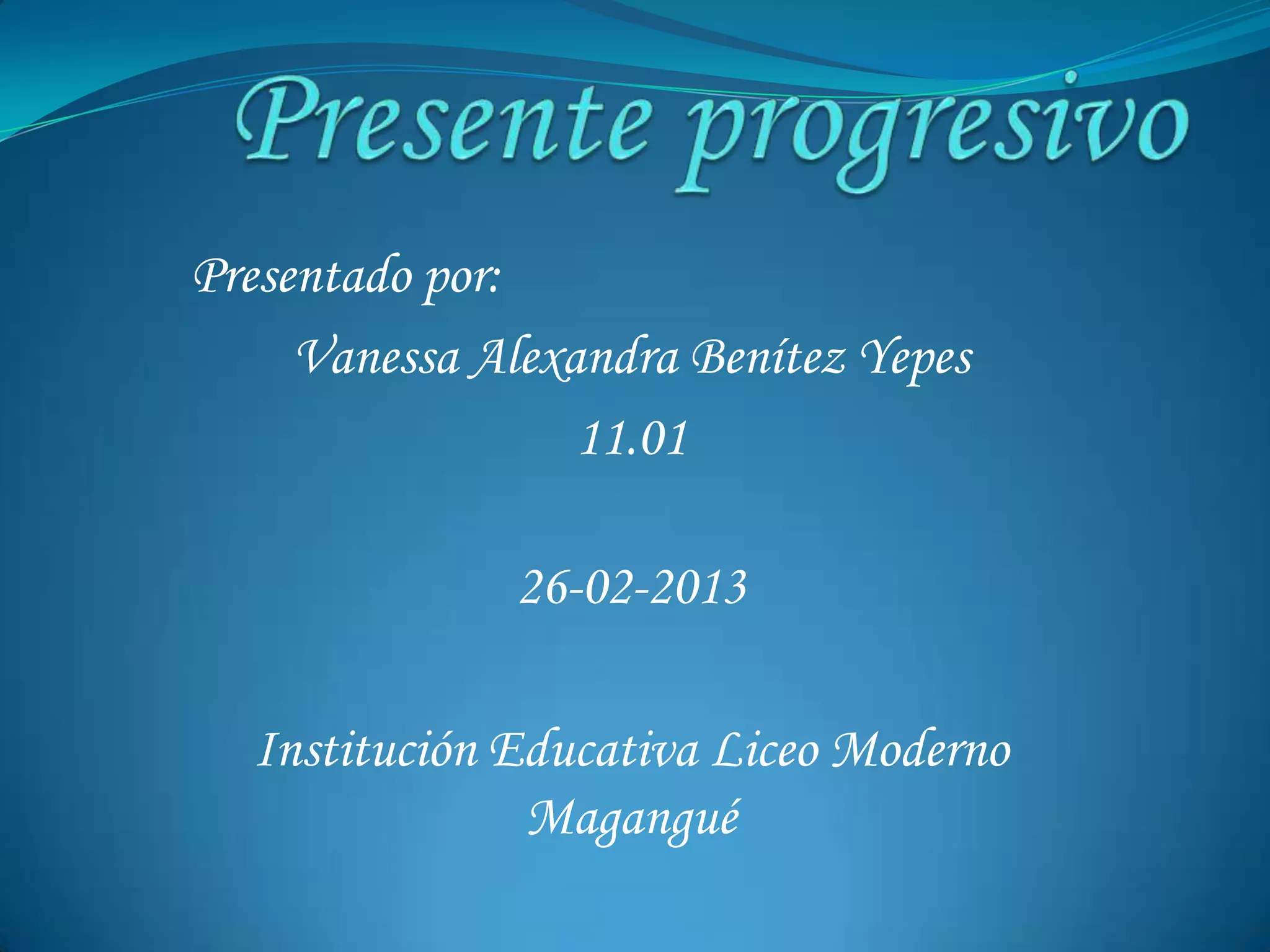 Presente progresivo

Presentado por:

Vanessa Alexandra Benítez Yepes

11.01

26-02-2013

Institución Educativa Liceo Moderno Magangué